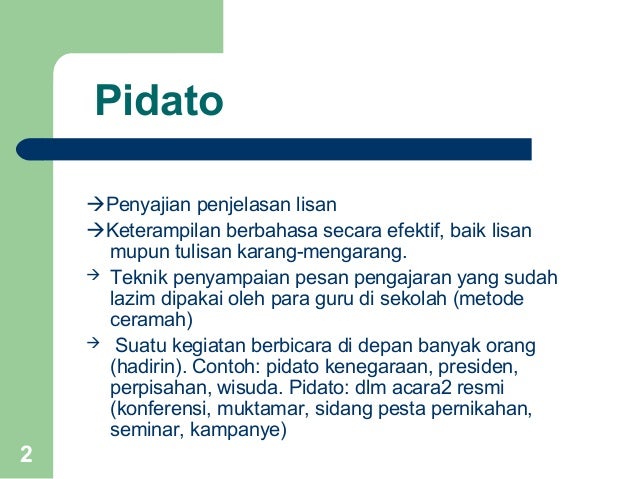 Pidato

→Penyajian penjelasan lisan

→Keterampilan berbahasa secara efektif, baik lisan mupun tulisan karang-mengarang.

→ Teknik penyampaian pesan pengajaran yang sudah lazim dipakai oleh para guru di sekolah (metode ceramah)

→ Suatu kegiatan berbicara di depan banyak orang (hadirin). Contoh: pidato kenegaraan, presiden, perpisahan, wisuda. Pidato: dlm acara2 resmi (konferensi, muktamar, sidang pesta pernikahan, seminar, kampanye)

2